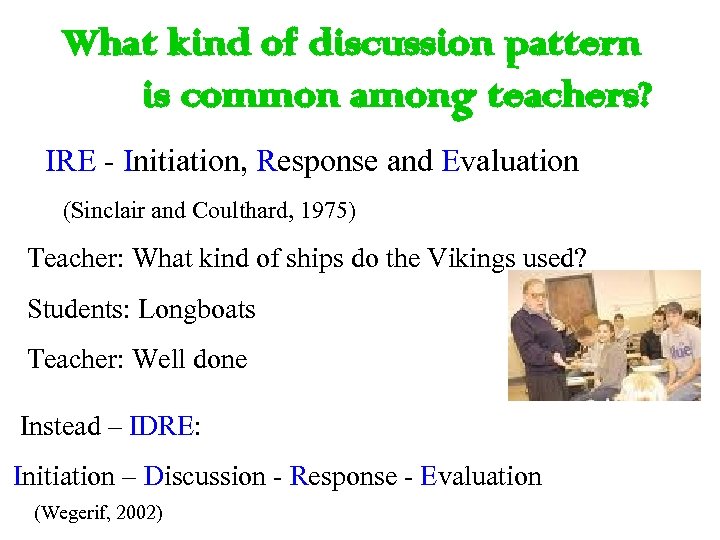 What kind of discussion pattern is common among teachers?

IRE - Initiation, Response and Evaluation

(Sinclair and Coulthard, 1975)

Teacher: What kind of ships do the Vikings used?

Students: Longboats

Teacher: Well done

Instead – IDRE:

Initiation – Discussion - Response - Evaluation

(Wegerif, 2002)